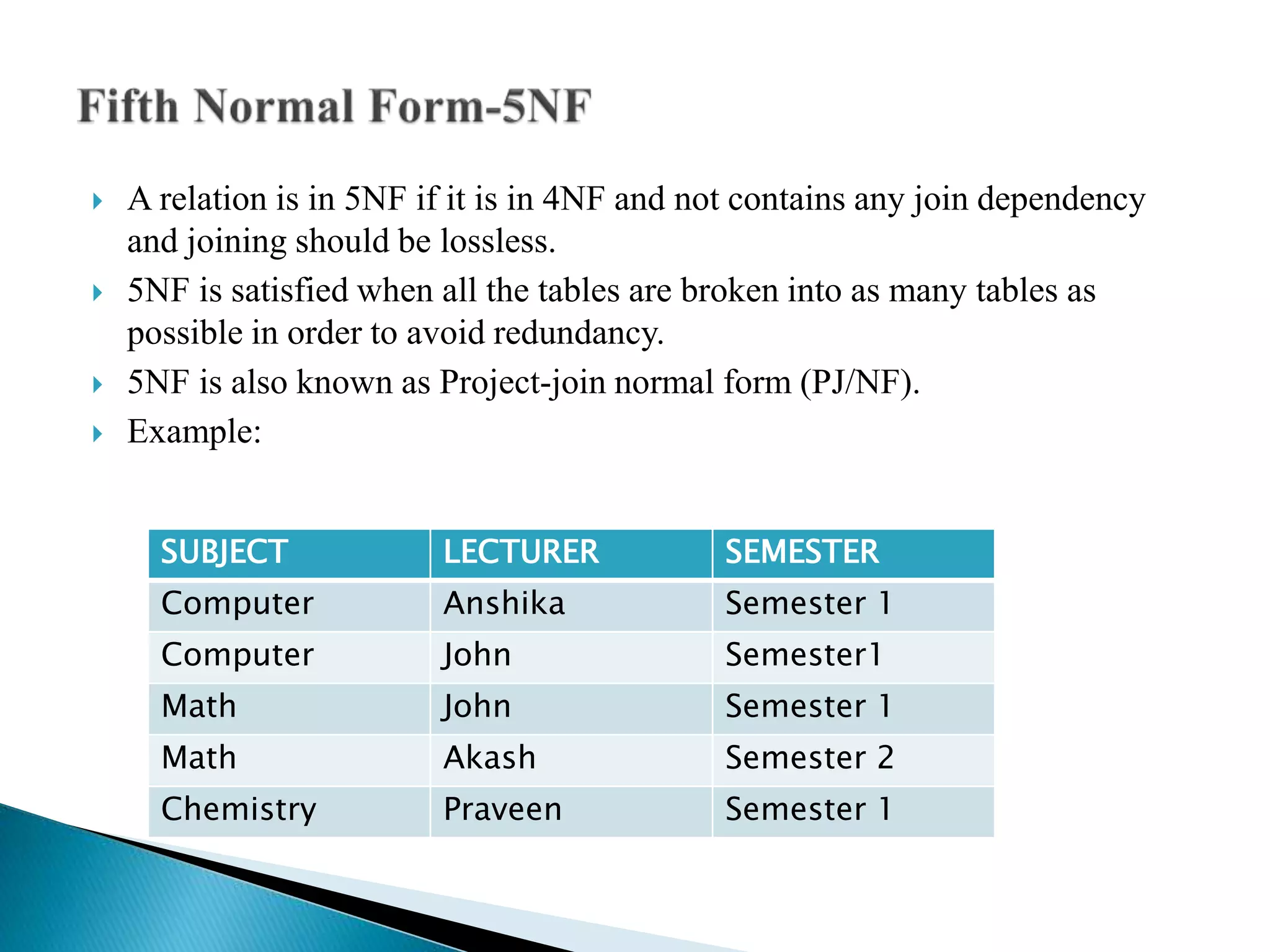 Fifth Normal Form-5NF

A relation is in 5NF if it is in 4NF and not contains any join dependency and joining should be lossless.

5NF is satisfied when all the tables are broken into as many tables as possible in order to avoid redundancy.

5NF is also known as Project-join normal form (PJ/NF).

Example:

| SUBJECT | LECTURER | SEMESTER |
|---|---|---|
| Computer | Anshika | Semester 1 |
| Computer | John | Semester1 |
| Math | John | Semester 1 |
| Math | Akash | Semester 2 |
| Chemistry | Praveen | Semester 1 |